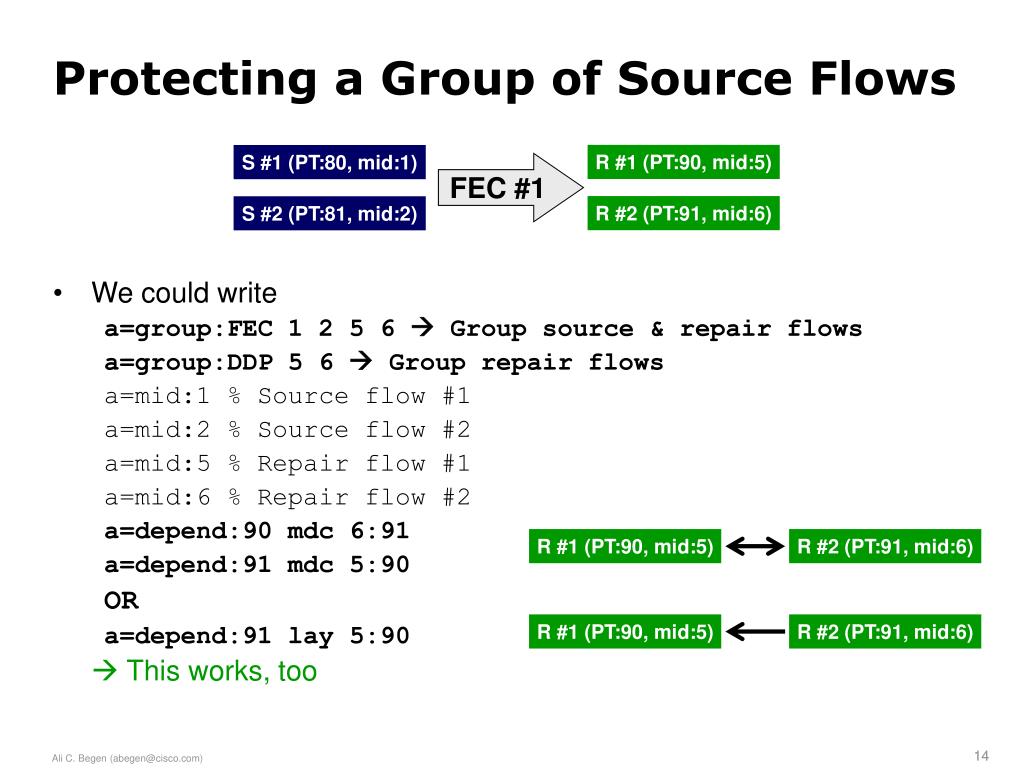 Protecting a Group of Source Flows

S #1 (PT:80, mid:1)

S #2 (PT:81, mid:2)

FEC #1

R #1 (PT:90, mid:5)

R #2 (PT:91, mid:6)

• We could write

a=group:FEC 1 2 5 6 → Group source & repair flows
a=group:DDP 5 6 → Group repair flows
a=mid:1 % Source flow #1
a=mid:2 % Source flow #2
a=mid:5 % Repair flow #1
a=mid:6 % Repair flow #2
a=depend:90 mdc 6:91
a=depend:91 mdc 5:90
OR
a=depend:91 lay 5:90

→ This works, too

R #1 (PT:90, mid:5) R #2 (PT:91, mid:6)

R #1 (PT:90, mid:5) R #2 (PT:91, mid:6)

Ali C. Begen (abegen@cisco.com)

14